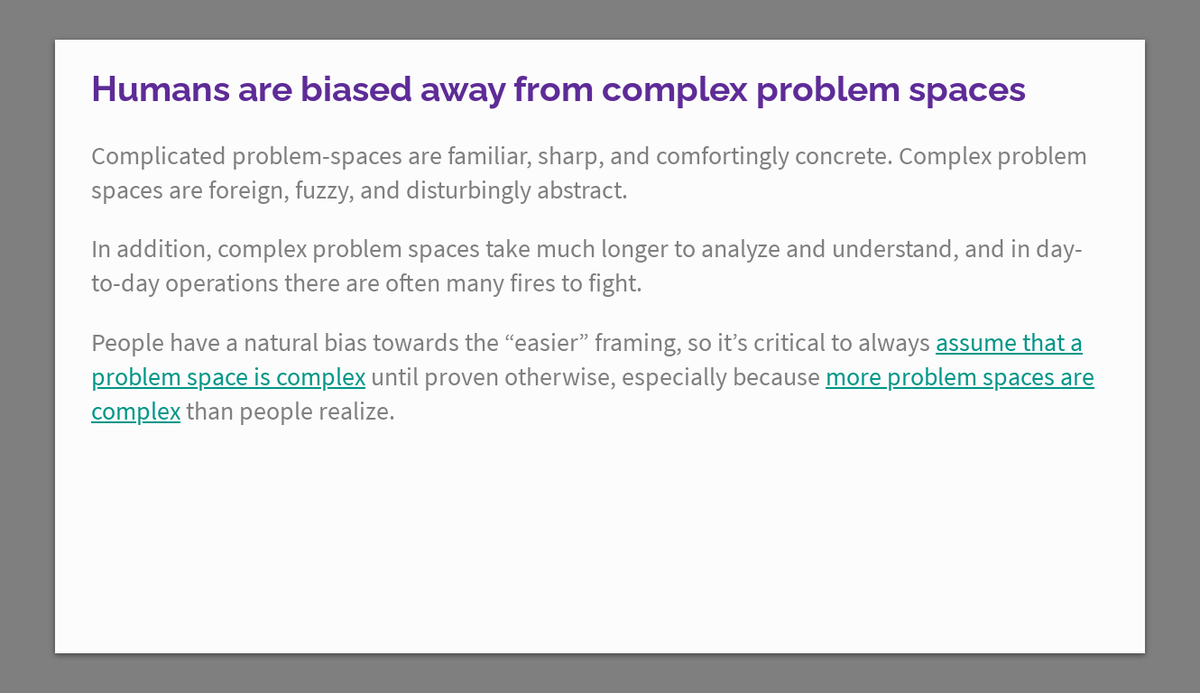 Humans are biased away from complex problem spaces

Complicated problem-spaces are familiar, sharp, and comfortingly concrete. Complex problem spaces are foreign, fuzzy, and disturbingly abstract.

In addition, complex problem spaces take much longer to analyze and understand, and in day-to-day operations there are often many fires to fight.

People have a natural bias towards the “easier” framing, so it’s critical to always assume that a problem space is complex until proven otherwise, especially because more problem spaces are complex than people realize.